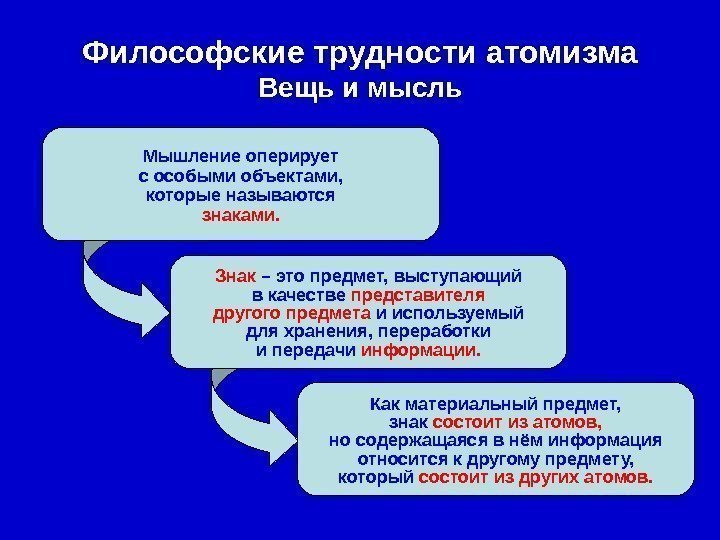 Философские трудности атомизма
Вещь и мысль

Мышление оперирует с особыми объектами, которые называются знаками.

Знак – это предмет, выступающий в качестве представителя другого предмета и используемый для хранения, переработки и передачи информации.

Как материальный предмет, знак состоит из атомов, но содержащаяся в нём информация относится к другому предмету, который состоит из других атомов.